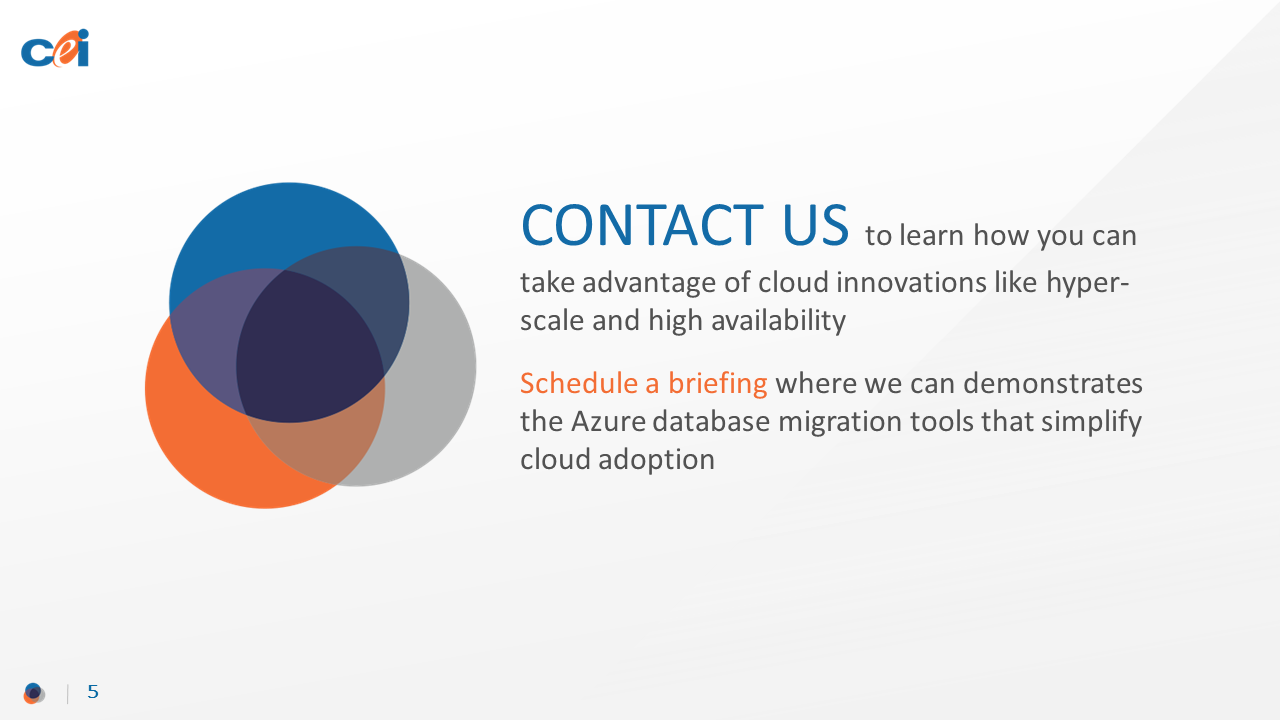 cei

CONTACT US to learn how you can take advantage of cloud innovations like hyper-scale and high availability

Schedule a briefing where we can demonstrates the Azure database migration tools that simplify cloud adoption

5